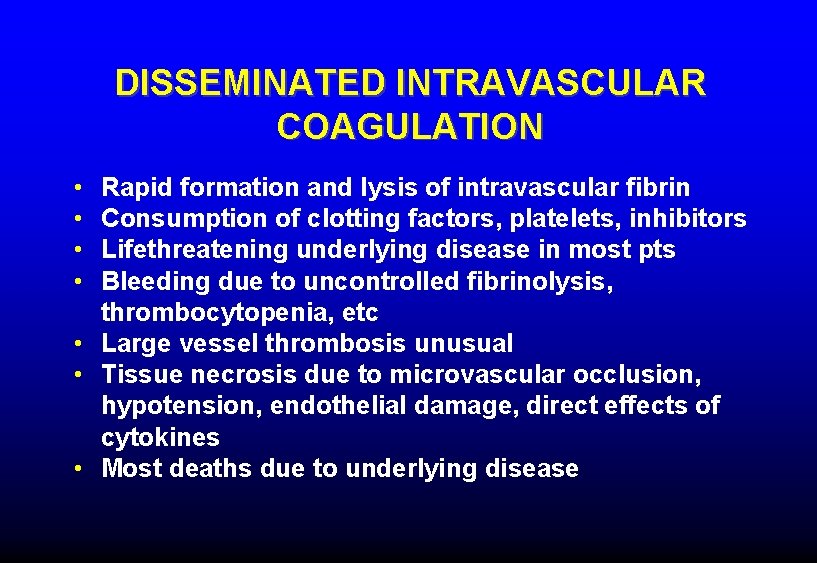 DISSEMINATED INTRAVASCULAR COAGULATION

• Rapid formation and lysis of intravascular fibrin
• Consumption of clotting factors, platelets, inhibitors
• Lifethreatening underlying disease in most pts
• Bleeding due to uncontrolled fibrinolysis, thrombocytopenia, etc
• Large vessel thrombosis unusual
• Tissue necrosis due to microvascular occlusion, hypotension, endothelial damage, direct effects of cytokines
• Most deaths due to underlying disease